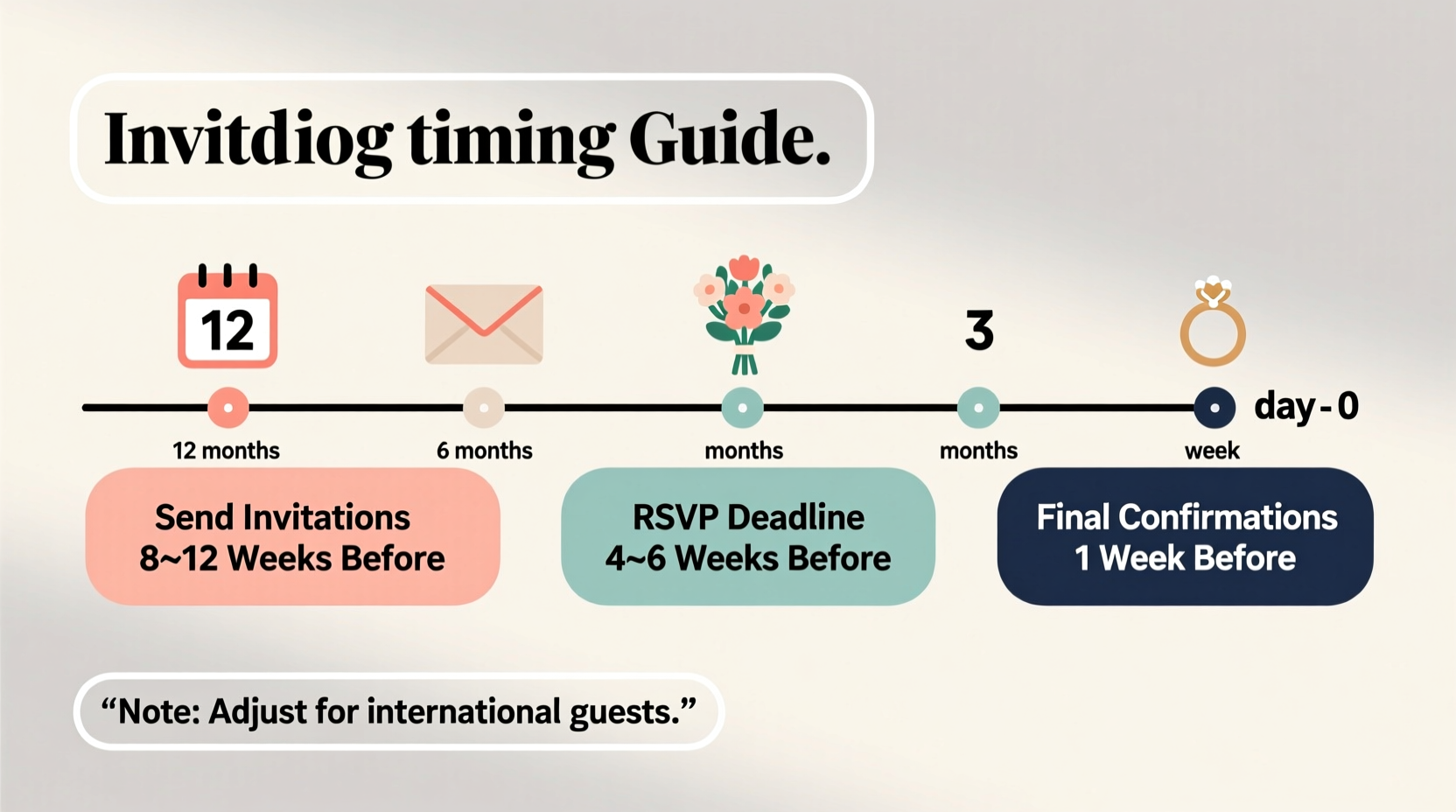 Invitdiog timing Guide.

12

3

day - 0

12 months

6 months

months

months

week

Send Invitations
8~12 Weeks Before

RSVP Deadline
4~6 Weeks Before

Final Confirmations
1 Week Before

“Note: Adjust for international guests.”